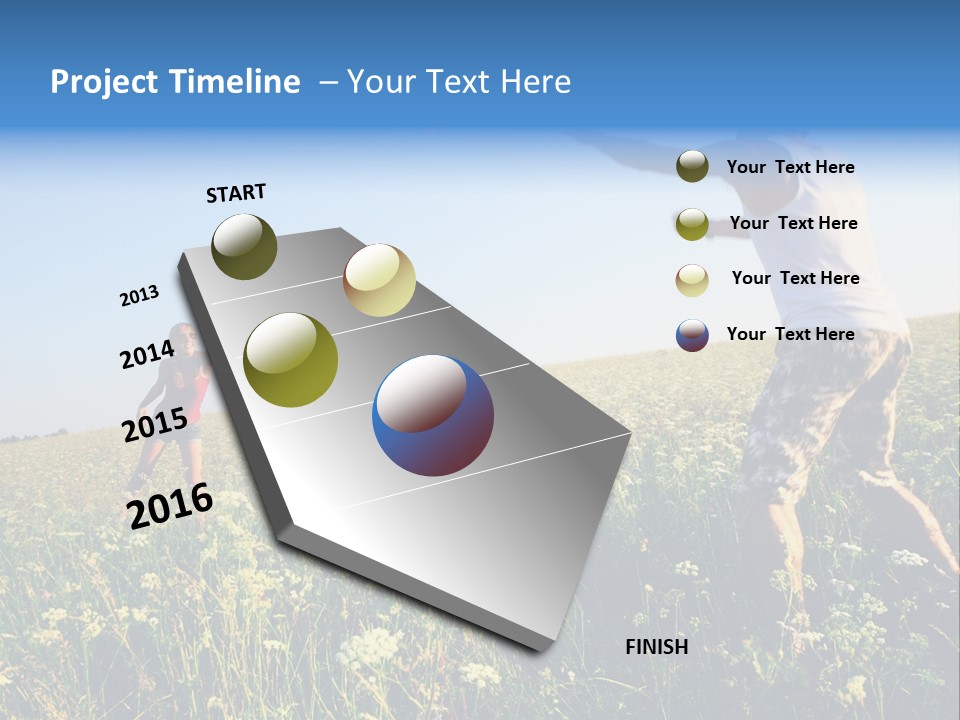 Project Timeline – Your Text Here

START

2013

2014

2015

2016

FINISH

Your Text Here

Your Text Here

Your Text Here

Your Text Here